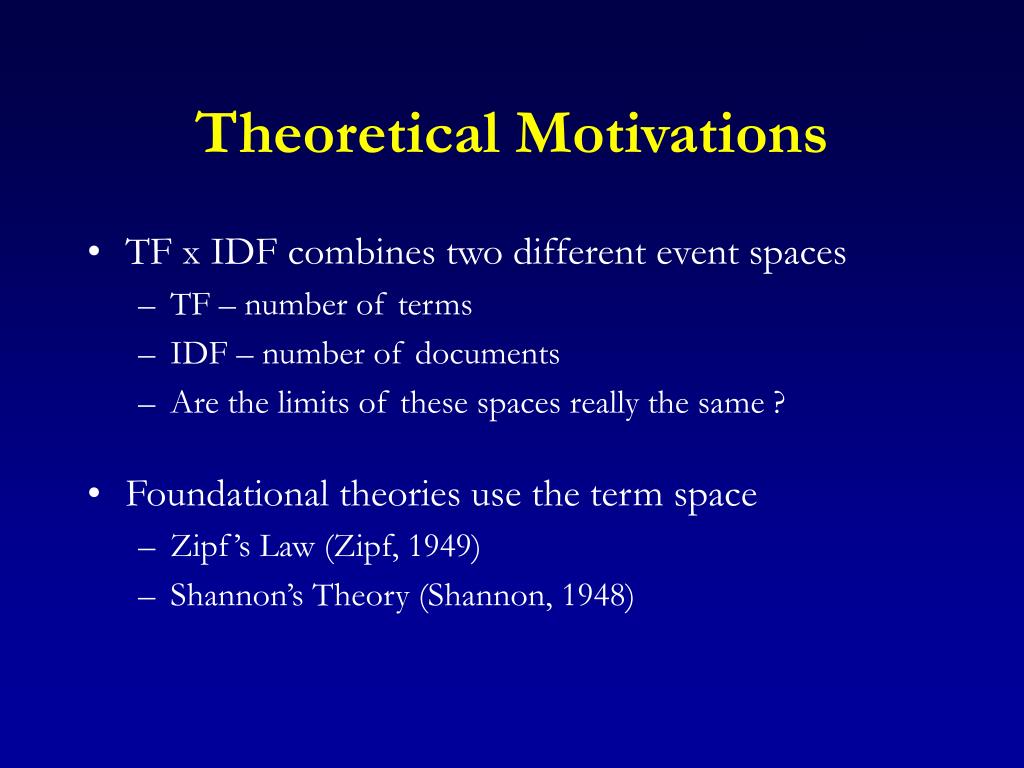 Theoretical Motivations

• TF x IDF combines two different event spaces
– TF – number of terms
– IDF – number of documents
– Are the limits of these spaces really the same ?

• Foundational theories use the term space
– Zipf's Law (Zipf, 1949)
– Shannon's Theory (Shannon, 1948)